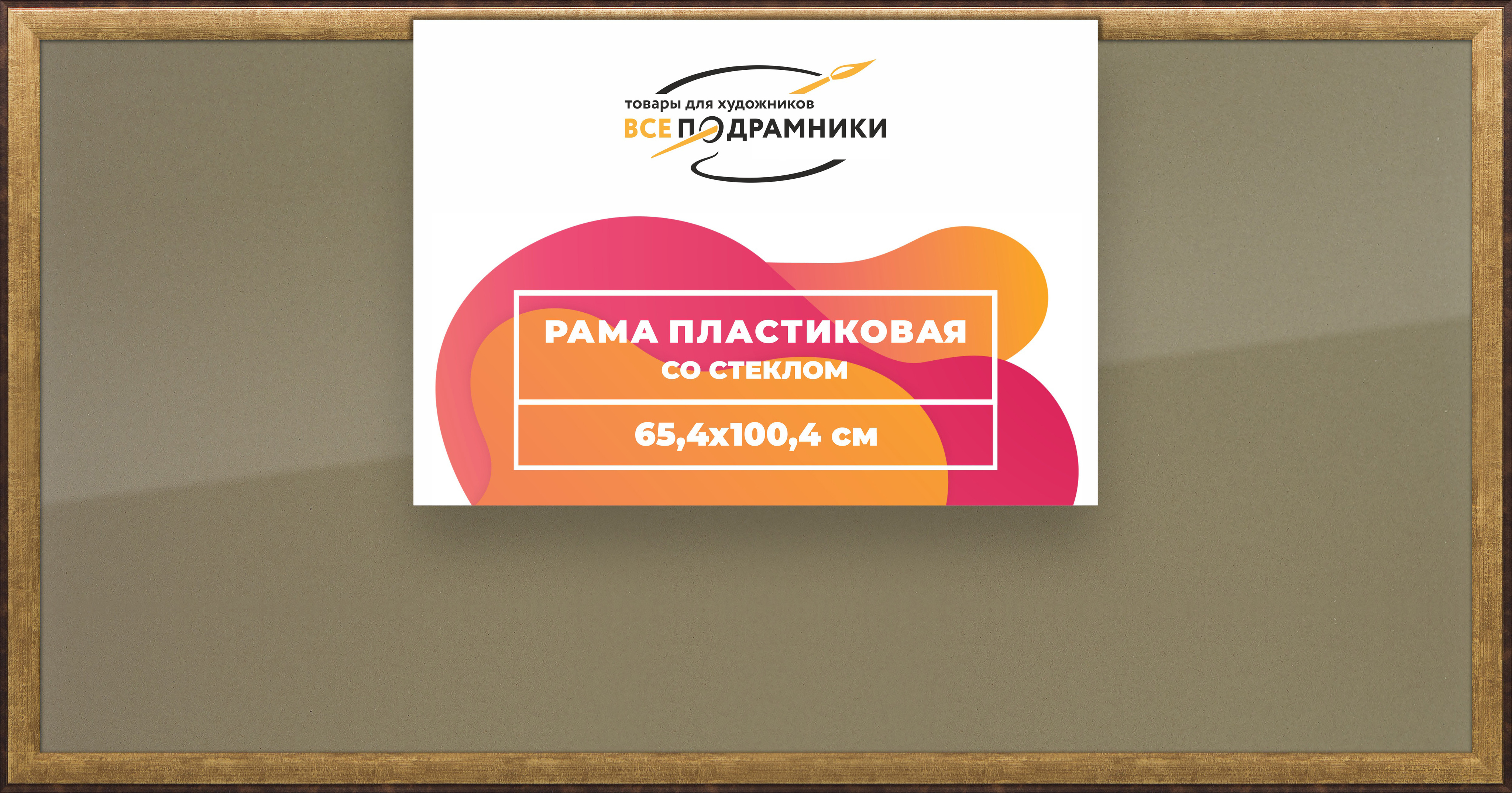 товары для художников
ВСЕ ПОДРАМНИКИ

РАМА ПЛАСТИКОВАЯ
СО СТЕКЛОМ

65,4x100,4 см